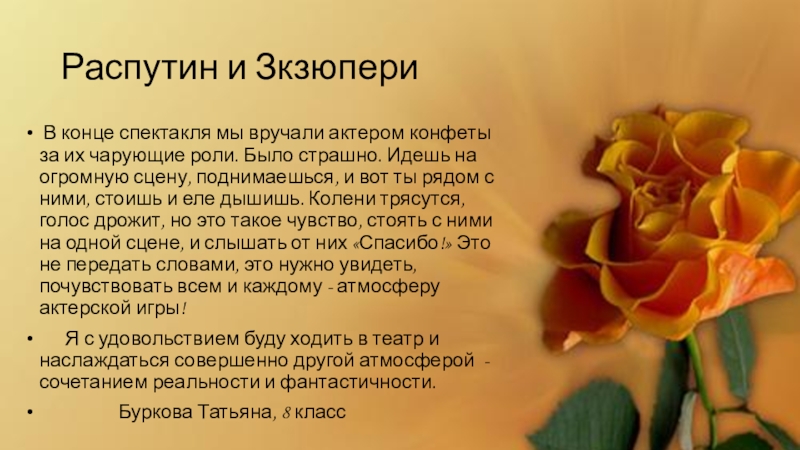 Распутин и Зкзюпери

• В конце спектакля мы вручали актером конфеты за их чарующие роли. Было страшно. Идешь на огромную сцену, поднимаешься, и вот ты рядом с ними, стоишь и еле дышишь. Колени трясутся, голос дрожит, но это такое чувство, стоять с ними на одной сцене, и слышать от них «Спасибо!» Это не передать словами, это нужно увидеть, почувствовать всем и каждому - атмосферу актерской игры!

• Я с удовольствием буду ходить в театр и наслаждаться совершенно другой атмосферой - сочетанием реальности и фантастичности.

• Буркова Татьяна, 8 класс